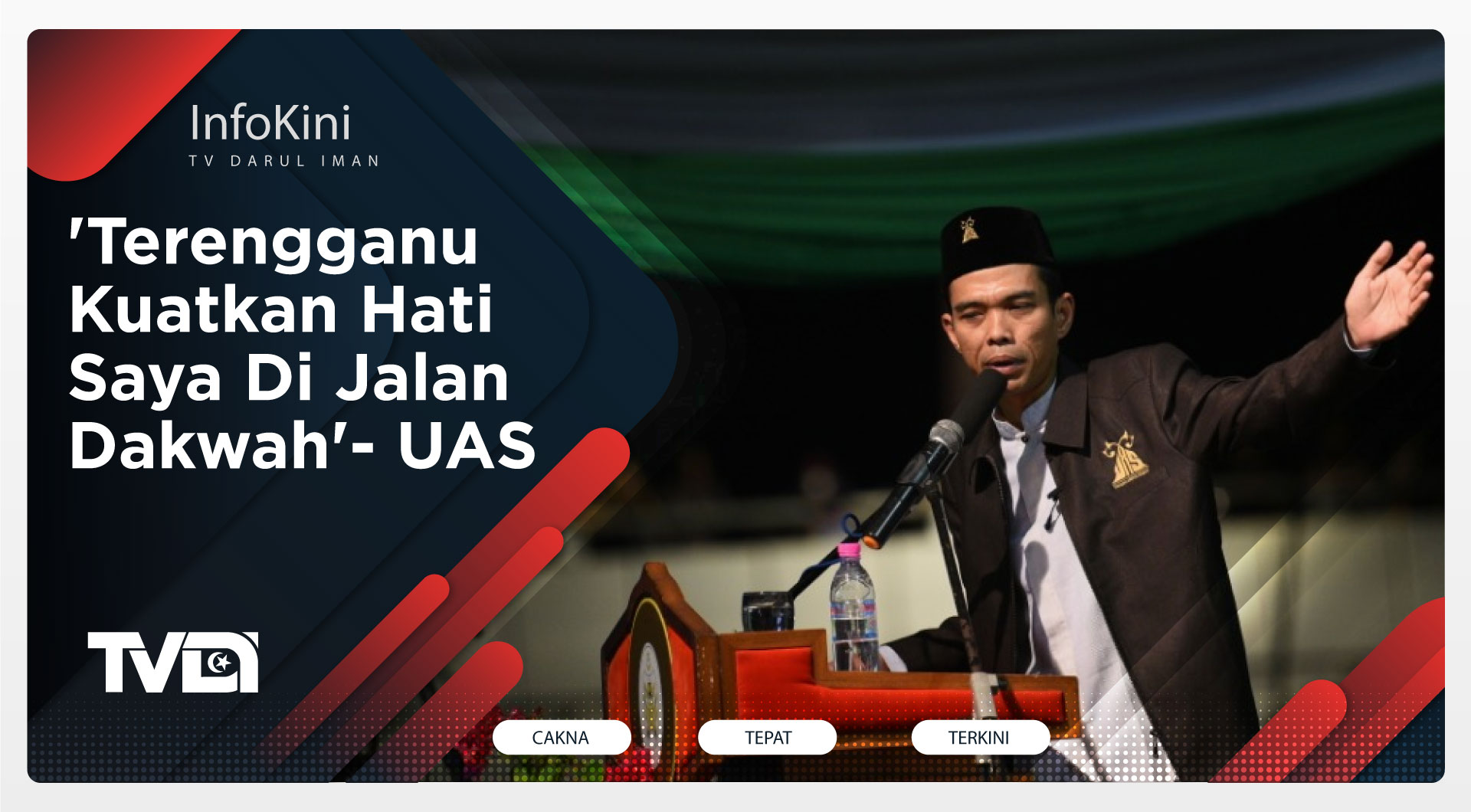 InfoKini
TV DARUL IMAN

'Terengganu Kuatkan Hati Saya Di Jalan Dakwah'- UAS

TVDI

CAKNA

TEPAT

TERKINI